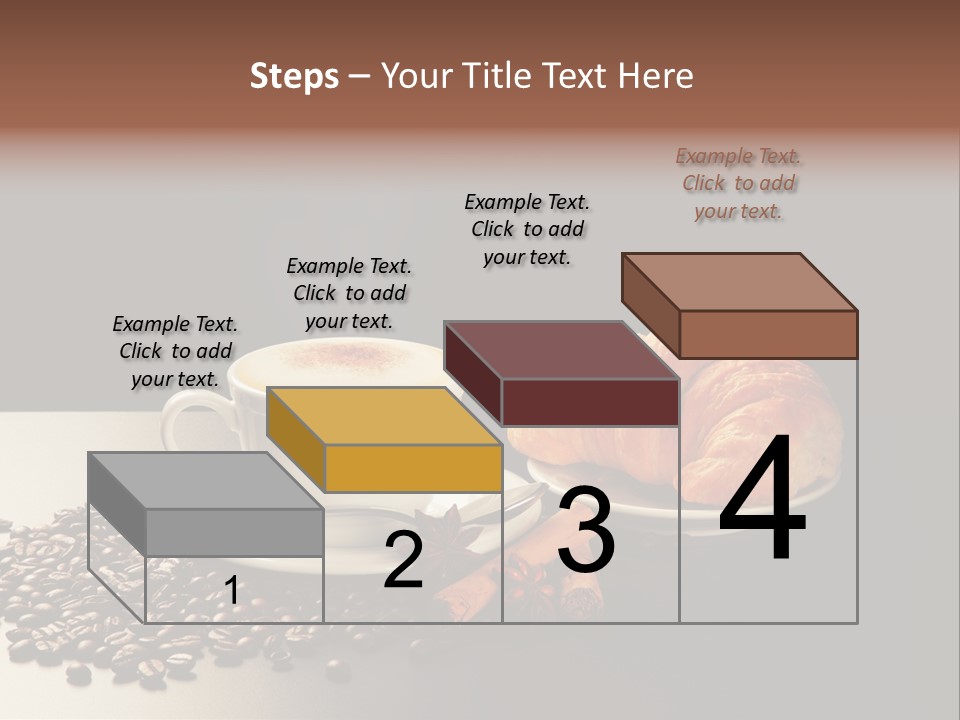 Steps – Your Title Text Here

Example Text. Click to add your text.

Example Text. Click to add your text.

Example Text. Click to add your text.

Example Text. Click to add your text.

1

2

3

4